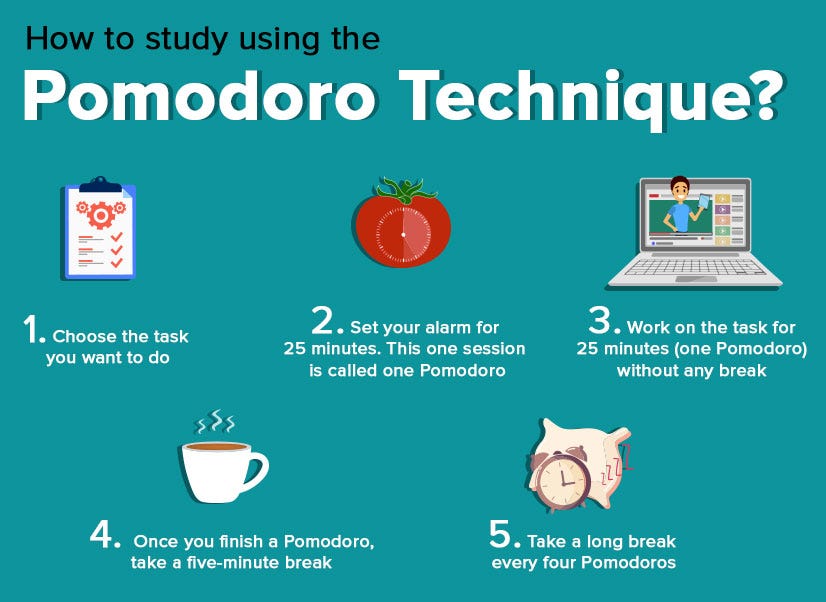 How to study using the
Pomodoro Technique?

1. Choose the task you want to do

2. Set your alarm for 25 minutes. This one session is called one Pomodoro

3. Work on the task for 25 minutes (one Pomodoro) without any break

4. Once you finish a Pomodoro, take a five-minute break

5. Take a long break every four Pomodoros